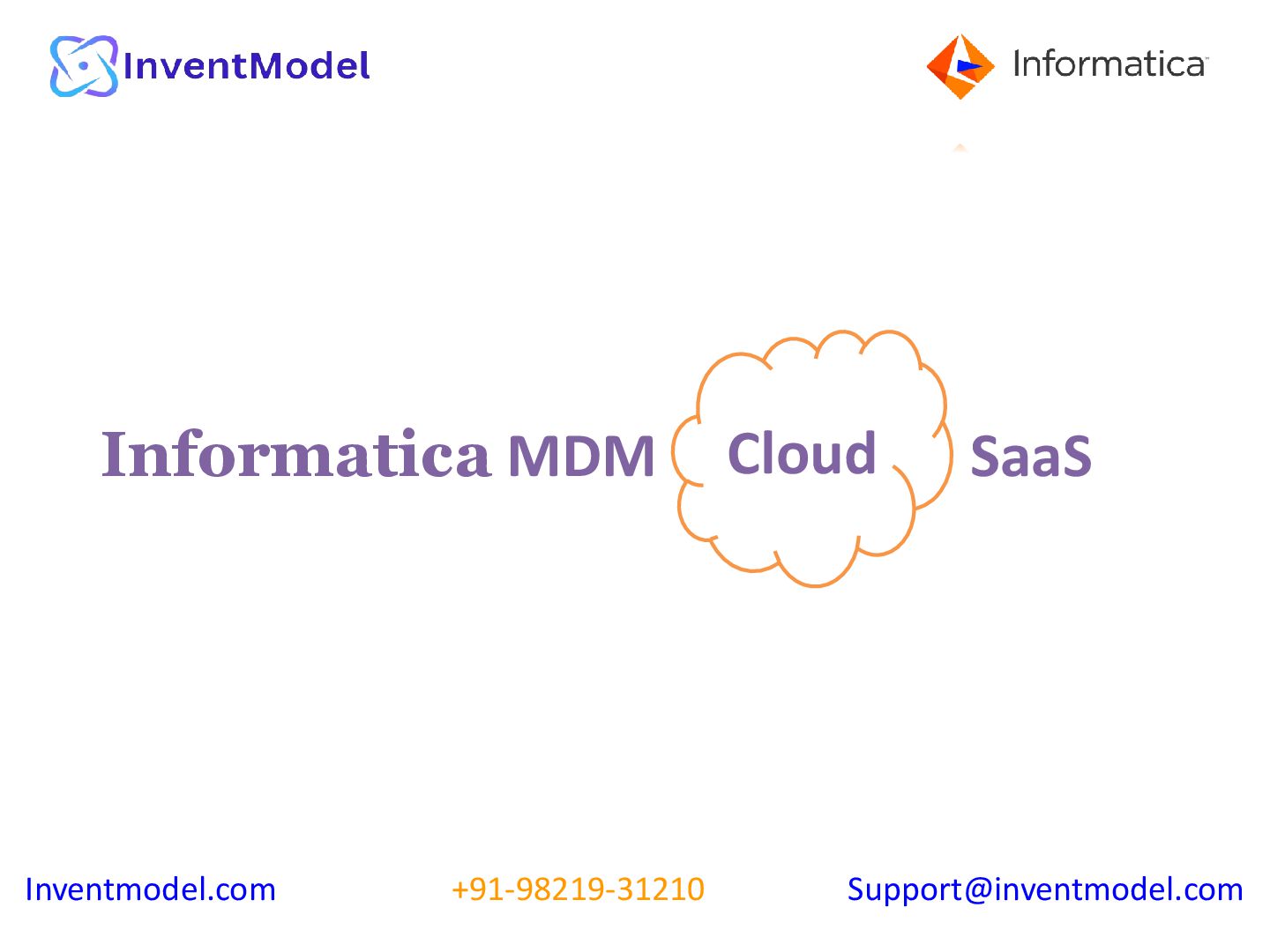 InventModel

Informatica

Informatica MDM Cloud SaaS

Inventmodel.com +91-98219-31210 Support@inventmodel.com